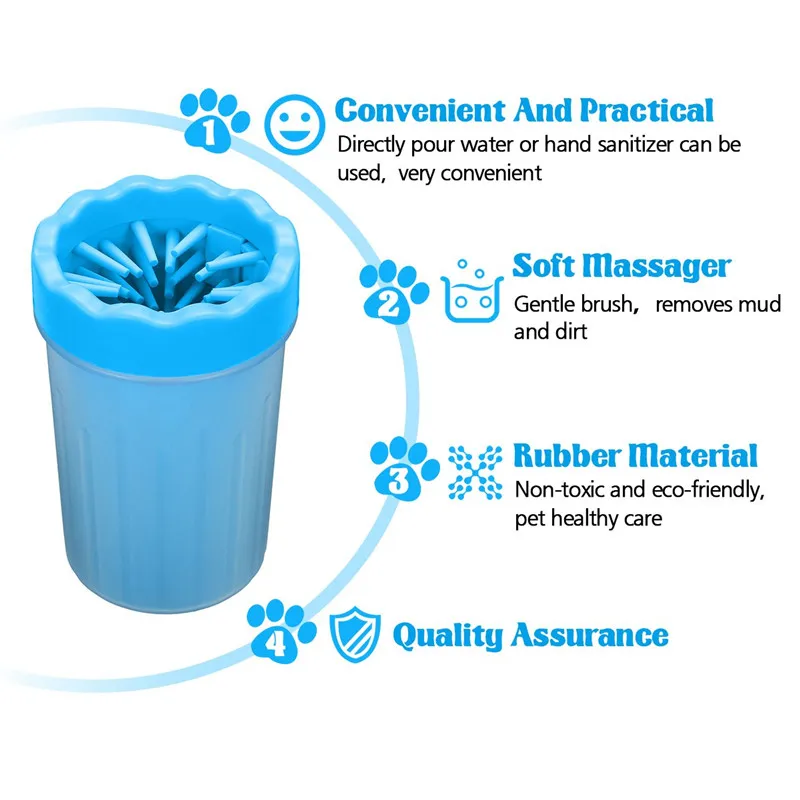 1

Convenient And Practical

Directly pour water or hand sanitizer can be used, very convenient

2

Soft Massager

Gentle brush, removes mud and dirt

3

Rubber Material

Non-toxic and eco-friendly, pet healthy care

4

Quality Assurance